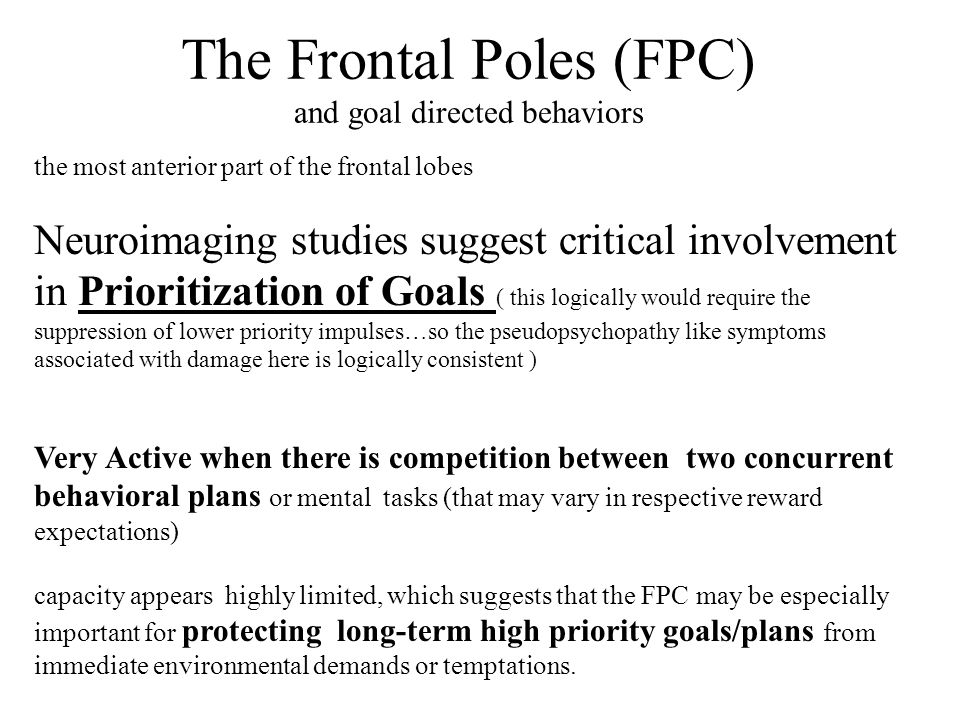 The Frontal Poles (FPC)
and goal directed behaviors

the most anterior part of the frontal lobes

Neuroimaging studies suggest critical involvement in Prioritization of Goals ( this logically would require the suppression of lower priority impulses…so the pseudopsychopathy like symptoms associated with damage here is logically consistent )

Very Active when there is competition between two concurrent behavioral plans or mental tasks (that may vary in respective reward expectations)

capacity appears highly limited, which suggests that the FPC may be especially important for protecting long-term high priority goals/plans from immediate environmental demands or temptations.